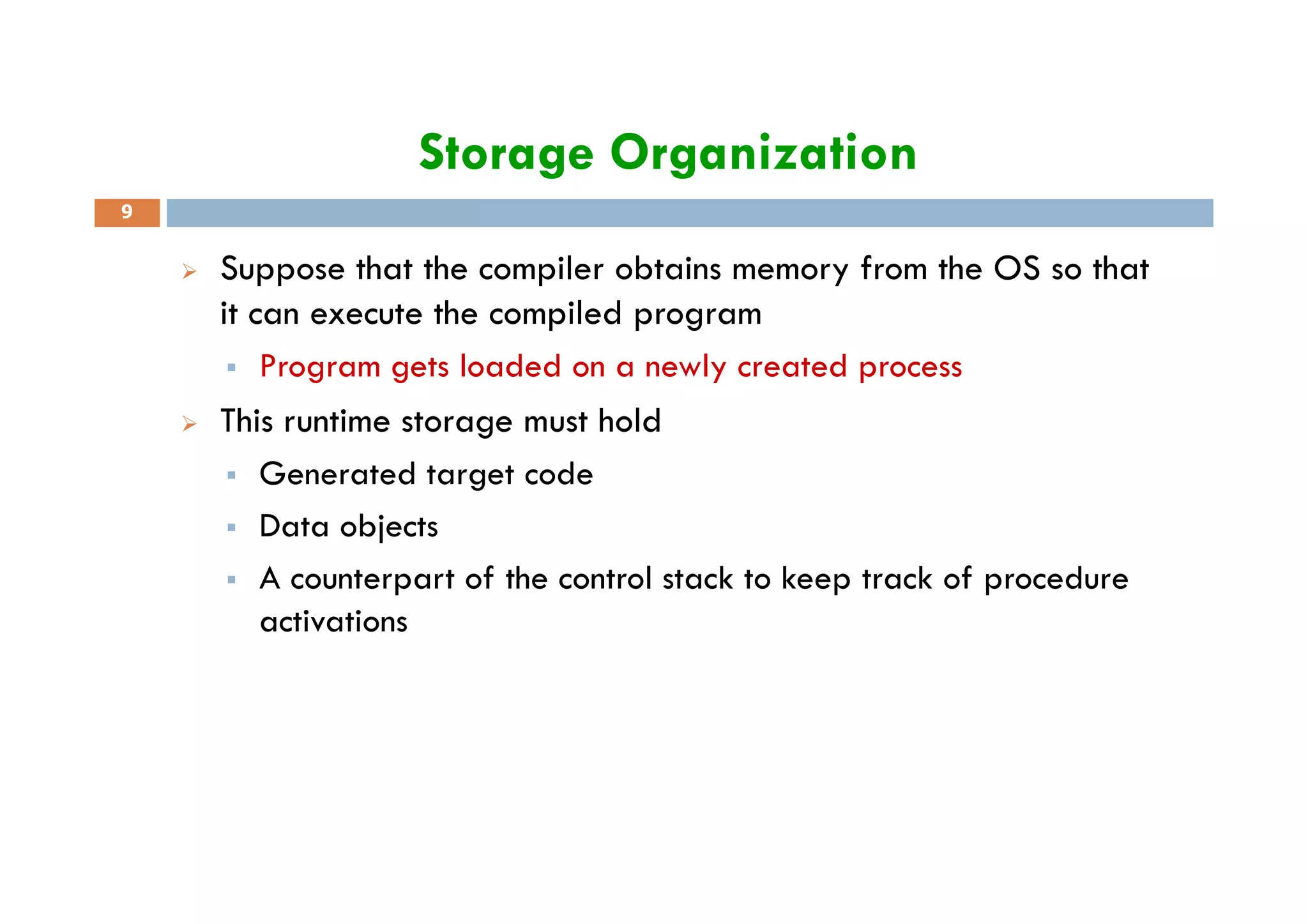 Storage Organization

9

➢ Suppose that the compiler obtains memory from the OS so that it can execute the compiled program

▪ Program gets loaded on a newly created process

➢ This runtime storage must hold

▪ Generated target code

▪ Data objects

▪ A counterpart of the control stack to keep track of procedure activations